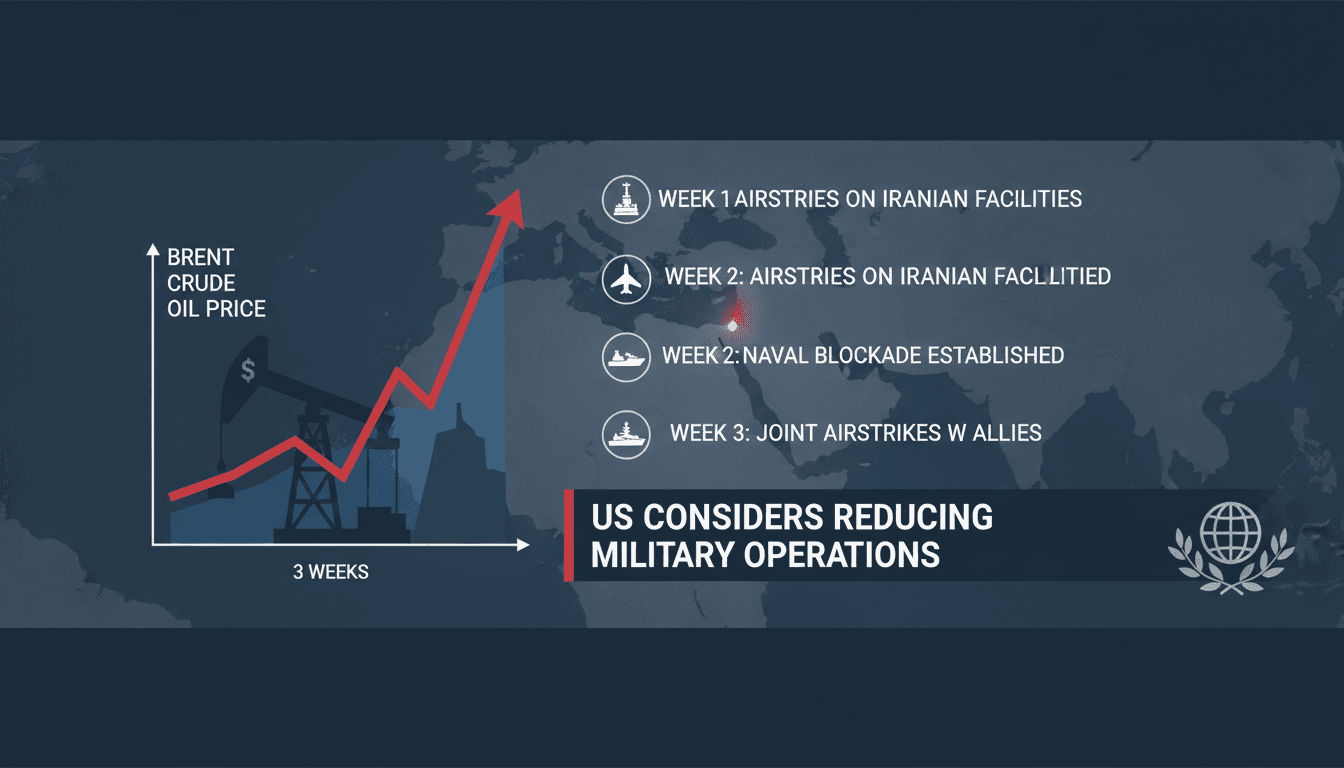 BRENT CRUDE OIL PRICE

$

3 WEEKS

WEEK 1 AIRSTRIES ON IRANIAN FACILITIES

WEEK 2: AIRSTRIES ON IRANIAN FACLLITIED

WEEK 2: NAVAL BLOCKADE ESTABLISHED

WEEK 3: JOINT AIRSTRIKES W ALLIES

US CONSIDERS REDUCING MILITARY OPERATIONS